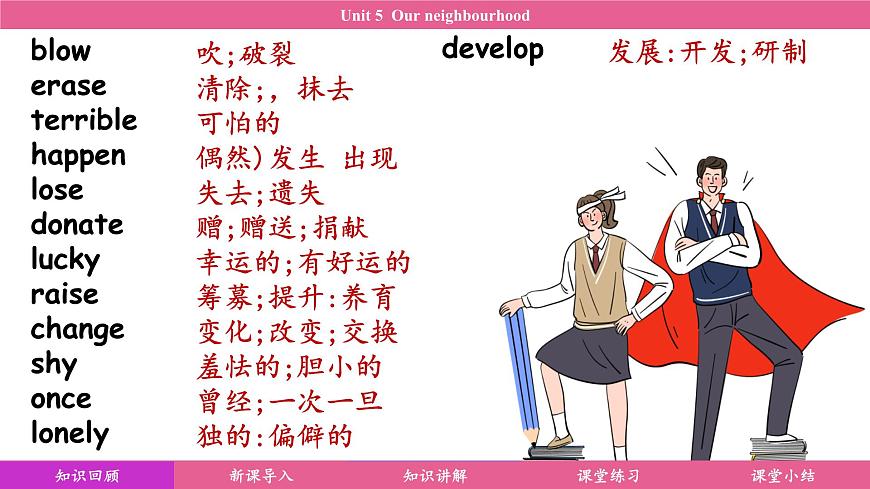 Unit 5 Our neighbourhood

| | |
|---|---|
| blow | 吹;破裂 |
| erase | 清除;，抹去 |
| terrible | 可怕的 |
| happen | 偶然)发生 出现 |
| lose | 失去;遗失 |
| donate | 赠;赠送;捐献 |
| lucky | 幸运的;有好运的 |
| raise | 筹募;提升:养育 |
| change | 变化;改变;交换 |
| shy | 羞怯的;胆小的 |
| once | 曾经;一次一旦 |
| lonely | 独的:偏僻的 |
| develop | 发展:开发;研制 |

知识回顾 新课导入 知识讲解 课堂练习 课堂小结